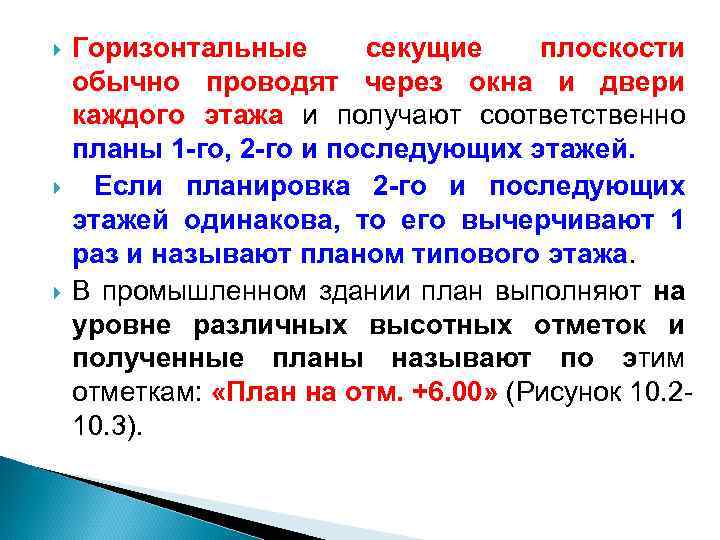 Горизонтальные секущие плоскости обычно проводят через окна и двери каждого этажа и получают соответственно планы 1-го, 2-го и последующих этажей.

Если планировка 2-го и последующих этажей одинакова, то его вычерчивают 1 раз и называют планом типового этажа.

В промышленном здании план выполняют на уровне различных высотных отметок и полученные планы называют по этим отметкам: «План на отм. +6.00» (Рисунок 10.2-10.3).